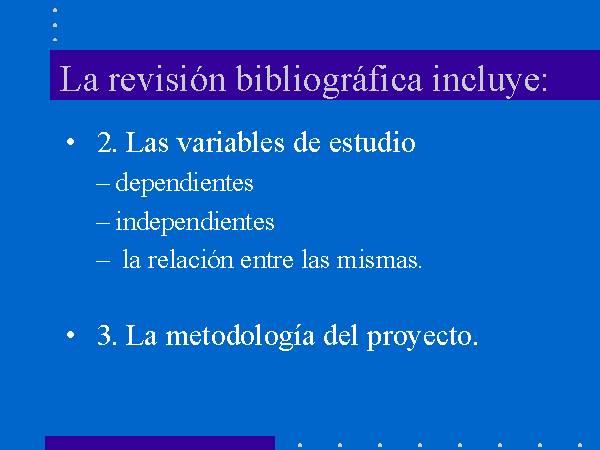 La revisión bibliográfica incluye:

• 2. Las variables de estudio
– dependientes
– independientes
– la relación entre las mismas.

• 3. La metodología del proyecto.